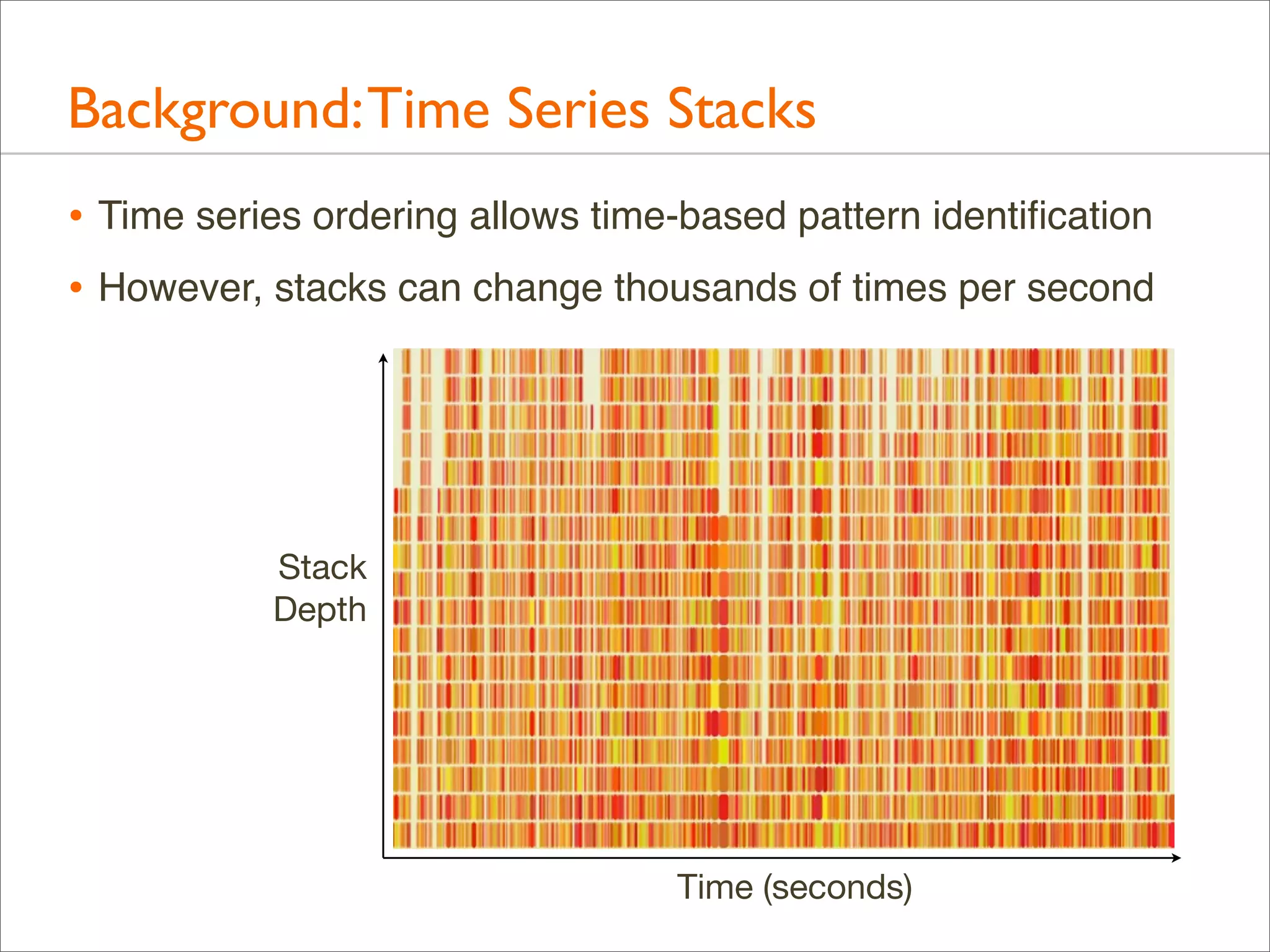 Background: Time Series Stacks

• Time series ordering allows time-based pattern identification

• However, stacks can change thousands of times per second

Stack Depth

Time (seconds)